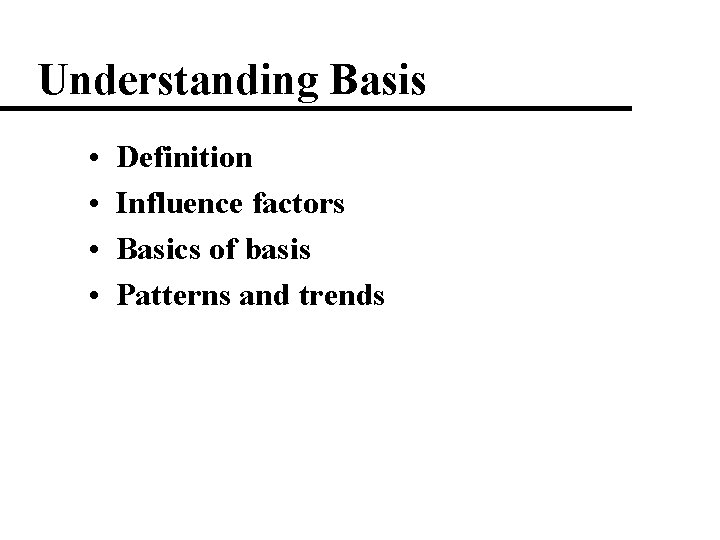 Understanding Basis

• Definition
• Influence factors
• Basics of basis
• Patterns and trends